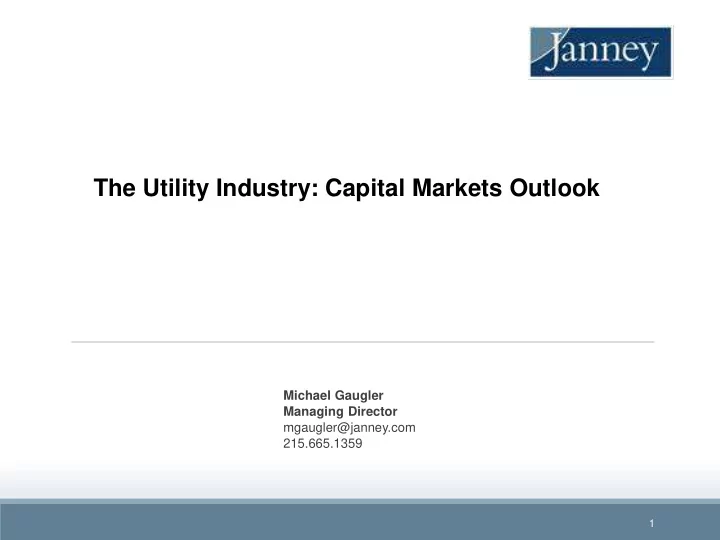 Janney

The Utility Industry: Capital Markets Outlook

Michael Gaugler
Managing Director
mgaugler@janney.com
215.665.1359

1